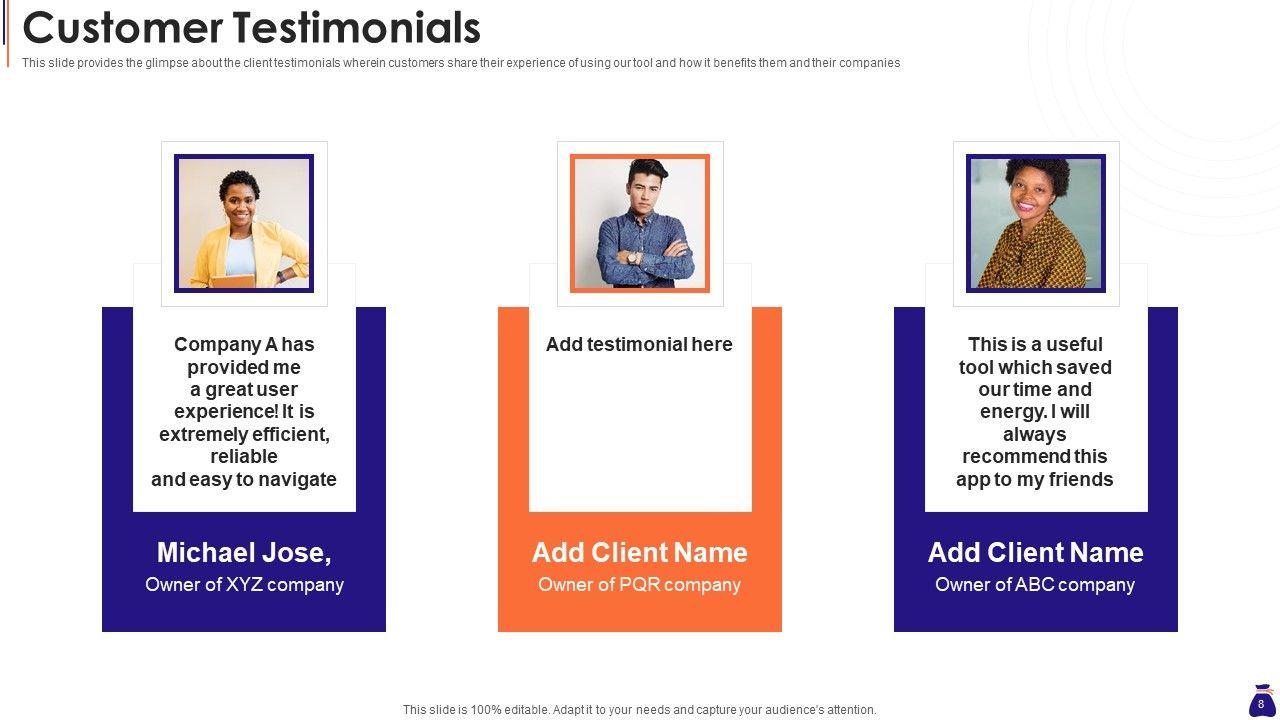 Customer Testimonials

This slide provides the glimpse about the client testimonials wherein customers share their experience of using our tool and how it benefits them and their companies

Company A has provided me a great user experience! It is extremely efficient, reliable and easy to navigate

Michael Jose,

Owner of XYZ company

Add testimonial here

Add Client Name

Owner of PQR company

This is a useful tool which saved our time and energy. I will always recommend this app to my friends

Add Client Name

Owner of ABC company

This slide is 100% editable. Adapt it to your needs and capture your audience's attention.

8